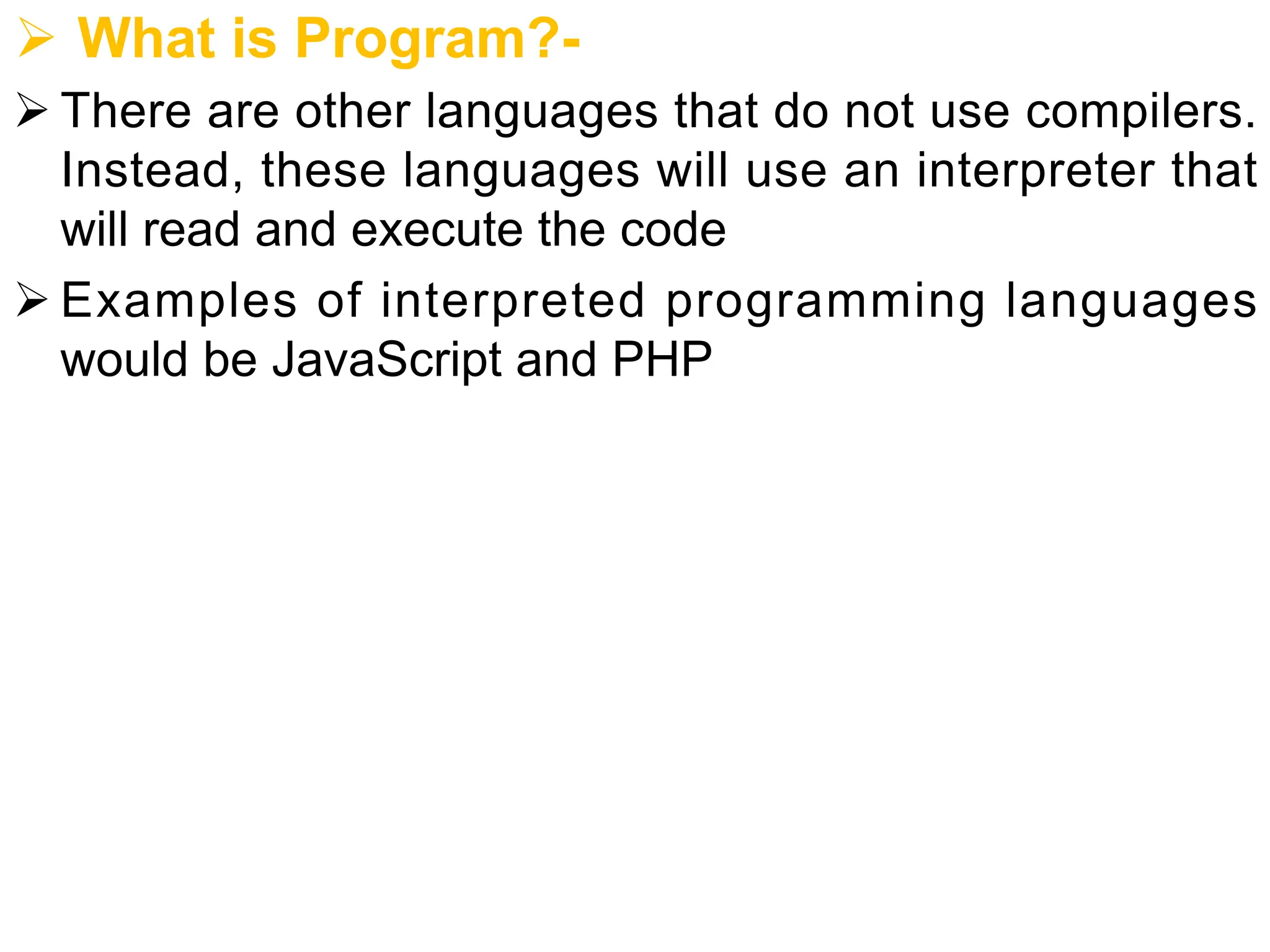 ➢ What is Program?-

➢ There are other languages that do not use compilers. Instead, these languages will use an interpreter that will read and execute the code

➢ Examples of interpreted programming languages would be JavaScript and PHP